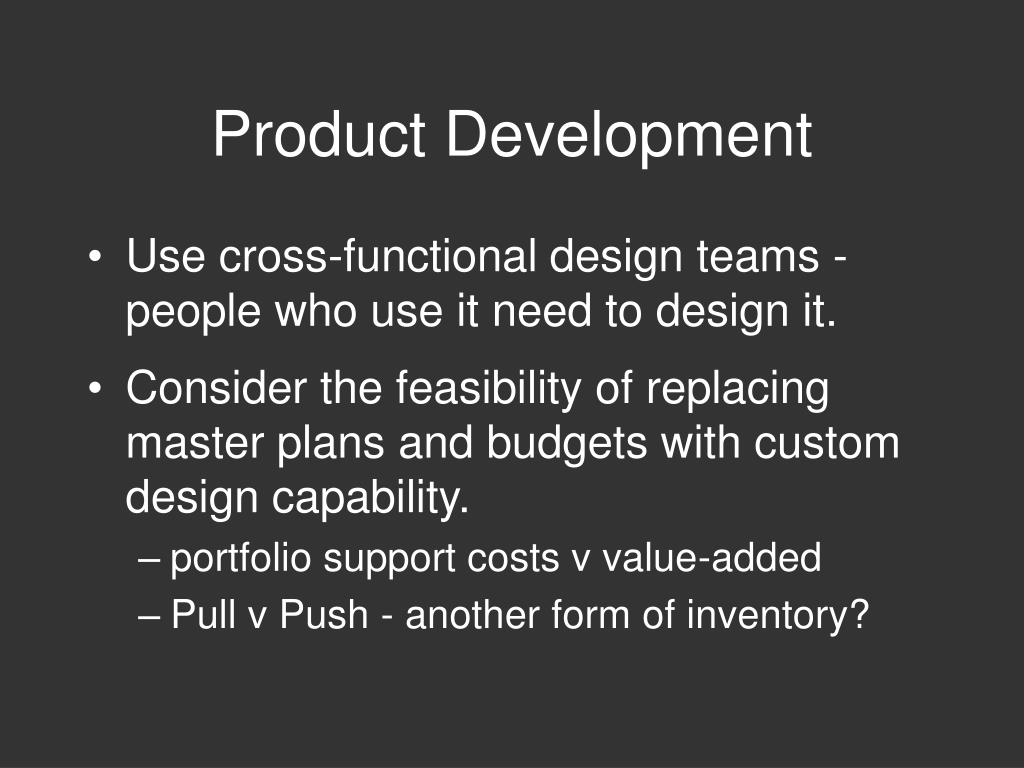 Product Development

• Use cross-functional design teams - people who use it need to design it.

• Consider the feasibility of replacing master plans and budgets with custom design capability.

– portfolio support costs v value-added

– Pull v Push - another form of inventory?